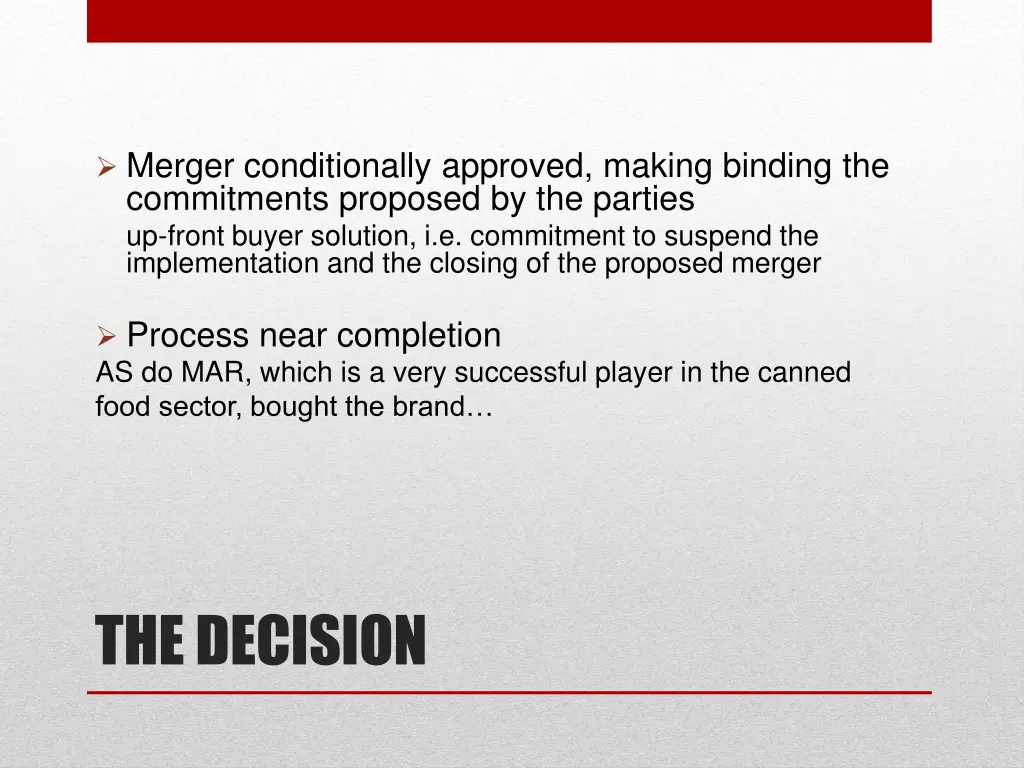 ➢ Merger conditionally approved, making binding the commitments proposed by the parties

up-front buyer solution, i.e. commitment to suspend the implementation and the closing of the proposed merger

➢ Process near completion

AS do MAR, which is a very successful player in the canned food sector, bought the brand…

THE DECISION